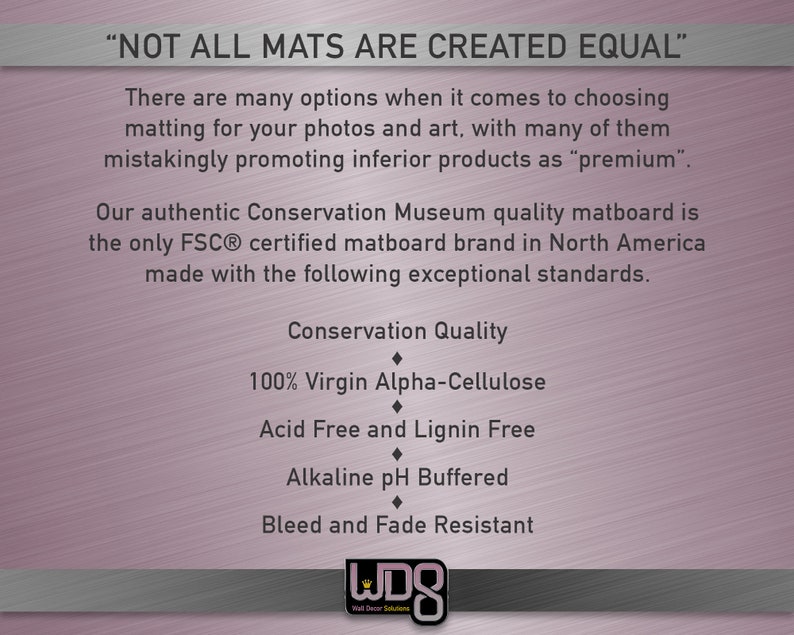 "NOT ALL MATS ARE CREATED EQUAL"

There are many options when it comes to choosing matting for your photos and art, with many of them mistakingly promoting inferior products as "premium".

Our authentic Conservation Museum quality matboard is the only FSC® certified matboard brand in North America made with the following exceptional standards.

Conservation Quality
♦
100% Virgin Alpha-Cellulose
♦
Acid Free and Lignin Free
♦
Alkaline pH Buffered
♦
Bleed and Fade Resistant

WDS
Wall Decor Solutions